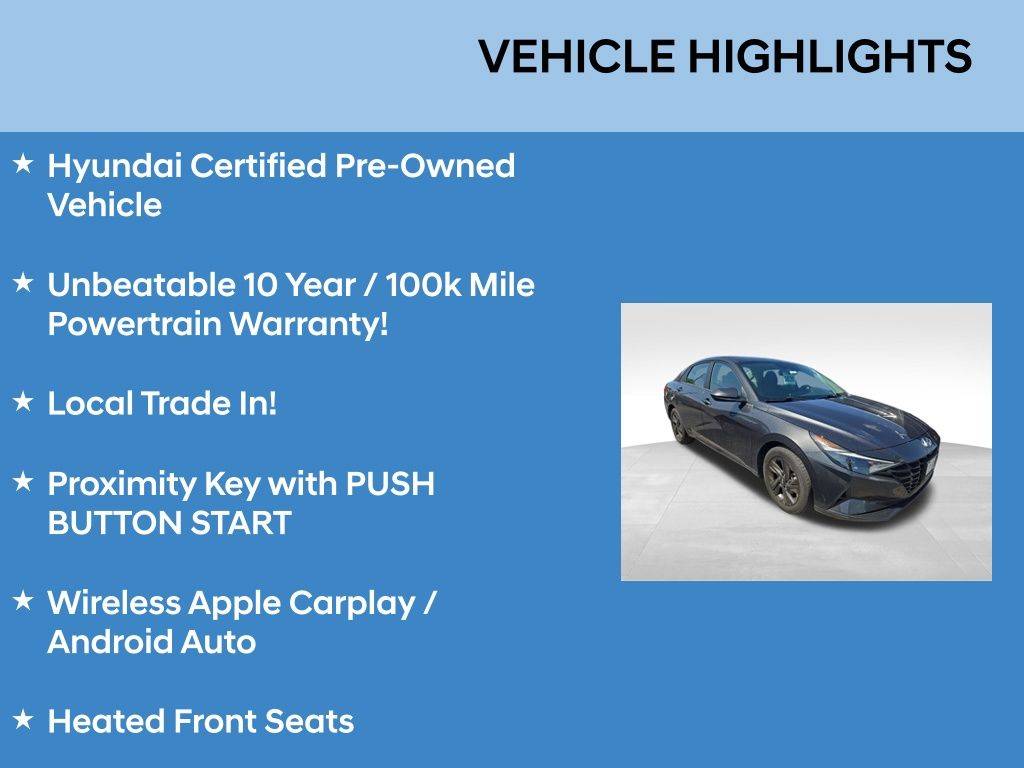 VEHICLE HIGHLIGHTS

★ Hyundai Certified Pre-Owned Vehicle

★ Unbeatable 10 Year / 100k Mile Powertrain Warranty!

★ Local Trade In!

★ Proximity Key with PUSH BUTTON START

★ Wireless Apple Carplay / Android Auto

★ Heated Front Seats